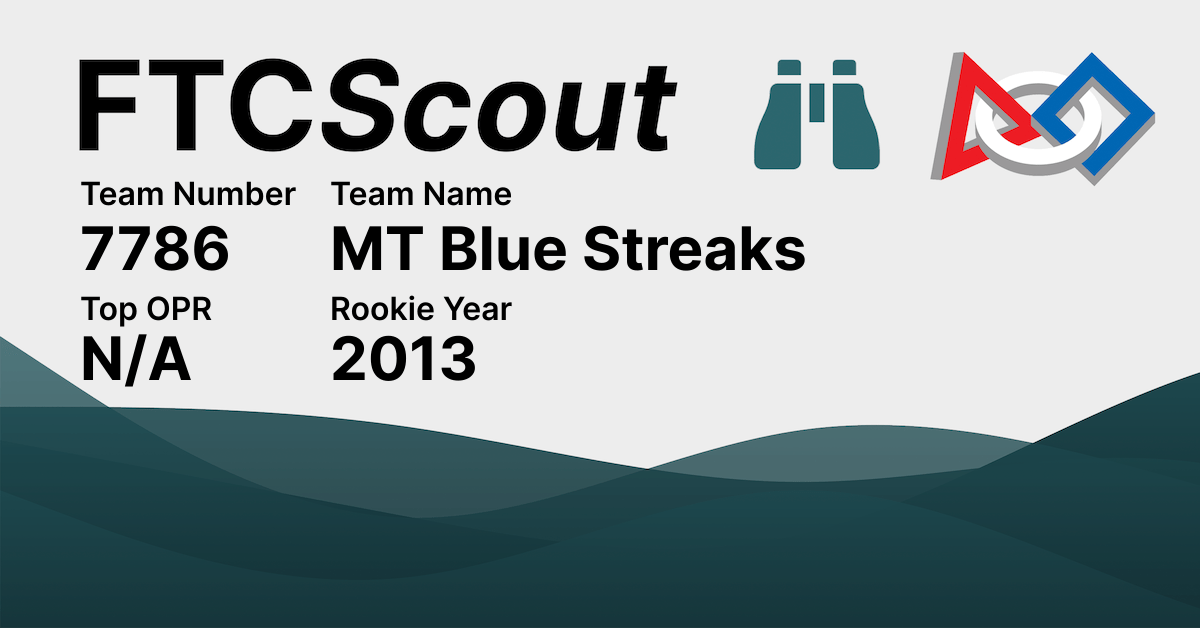 FTCScout

Team Number
7786

Team Name
MT Blue Streaks

Top OPR
N/A

Rookie Year
2013